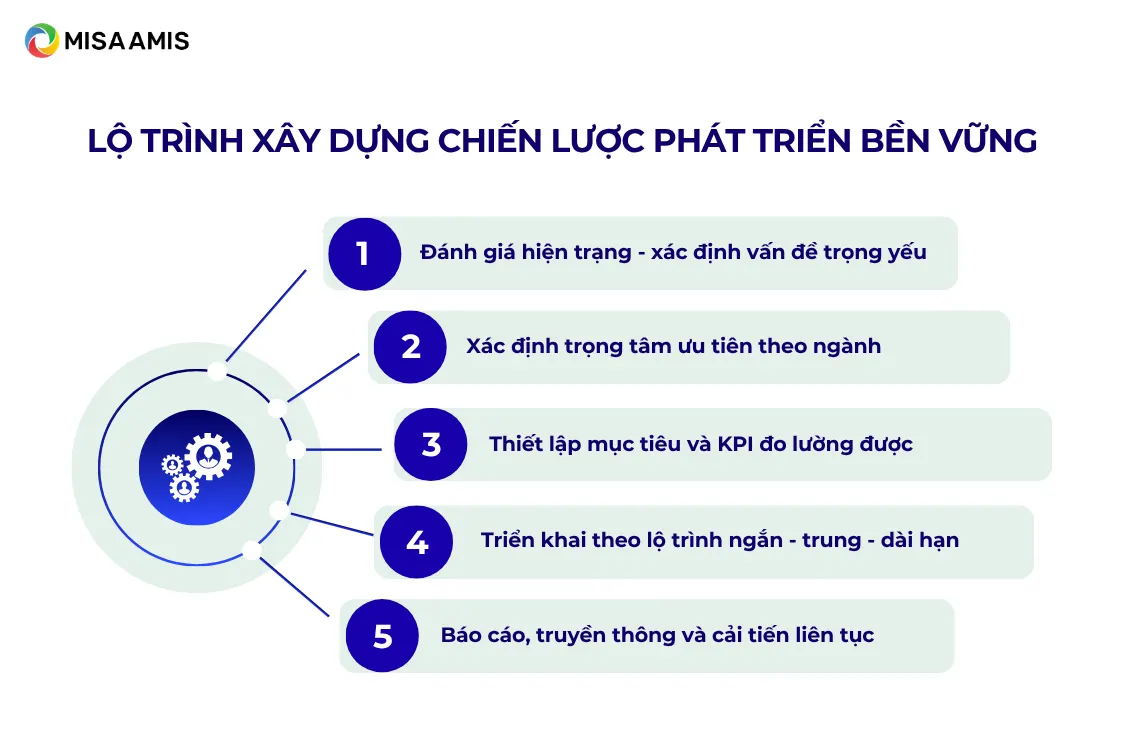 MISA AMIS

LỘ TRÌNH XÂY DỰNG CHIẾN LƯỢC PHÁT TRIỂN BỀN VỮNG

1 Đánh giá hiện trạng - xác định vấn đề trọng yếu

2 Xác định trọng tâm ưu tiên theo ngành

3 Thiết lập mục tiêu và KPI đo lường được

4 Triển khai theo lộ trình ngắn - trung - dài hạn

5 Báo cáo, truyền thông và cải tiến liên tục